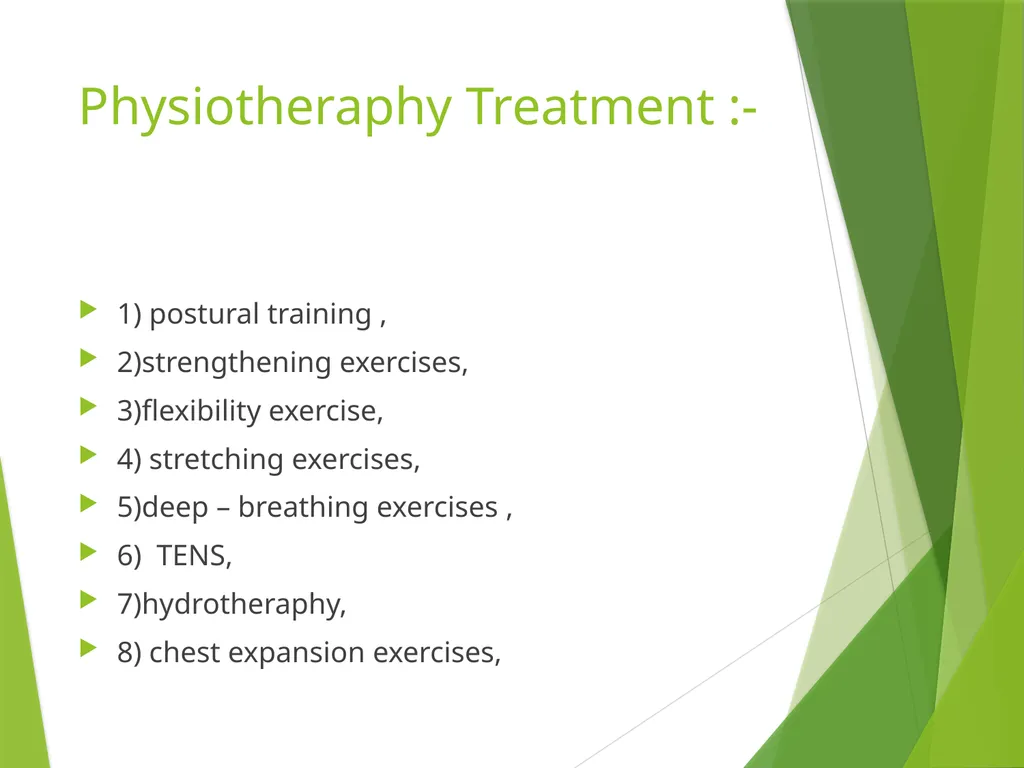 Physiotheraphy Treatment :-

1) postural training ,

2)strengthening exercises,

3)flexibility exercise,

4) stretching exercises,

5)deep – breathing exercises ,

6) TENS,

7)hydrotheraphy,

8) chest expansion exercises,